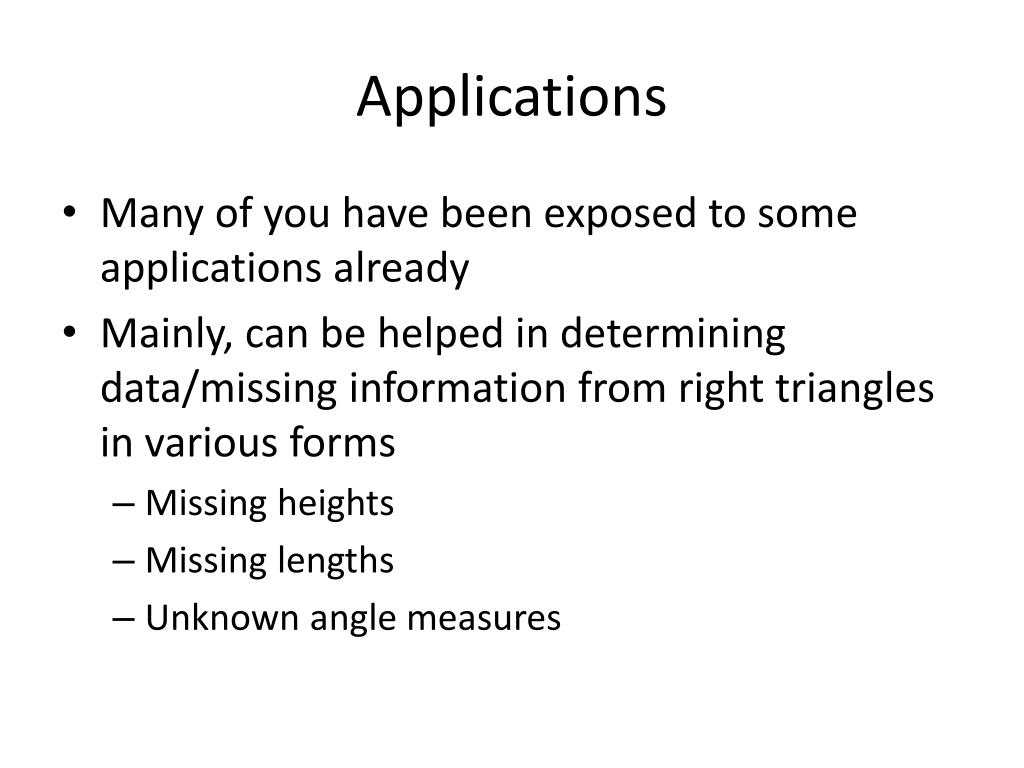 Applications

• Many of you have been exposed to some applications already

• Mainly, can be helped in determining data/missing information from right triangles in various forms

– Missing heights

– Missing lengths

– Unknown angle measures